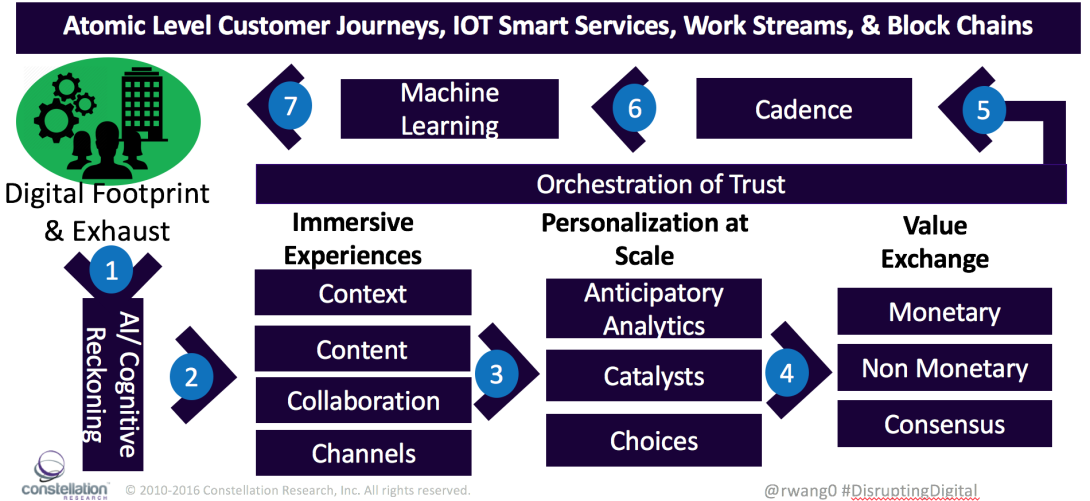 Atomic Level Customer Journeys, IOT Smart Services, Work Streams, & Block Chains

7 Machine Learning 6 Cadence 5

Digital Footprint & Exhaust

Orchestration of Trust

1

AI/ Cognitive Reckoning

2

Immersive Experiences

Context

Content

Collaboration

Channels

3

Personalization at Scale

Anticipatory Analytics

Catalysts

Choices

4

Value Exchange

Monetary

Non Monetary

Consensus

constellation RESEARCH

© 2010-2016 Constellation Research, Inc. All rights reserved.

@rwang0 #DisruptingDigital